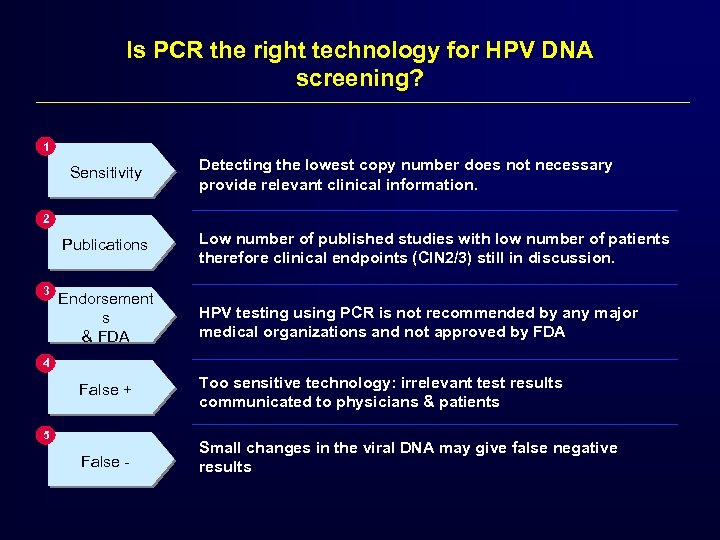 Is PCR the right technology for HPV DNA screening?

1

Sensitivity

Detecting the lowest copy number does not necessary provide relevant clinical information.

2

Publications

Low number of published studies with low number of patients therefore clinical endpoints (CIN2/3) still in discussion.

3

Endorsement s & FDA

HPV testing using PCR is not recommended by any major medical organizations and not approved by FDA

4

False +

Too sensitive technology: irrelevant test results communicated to physicians & patients

5

False -

Small changes in the viral DNA may give false negative results